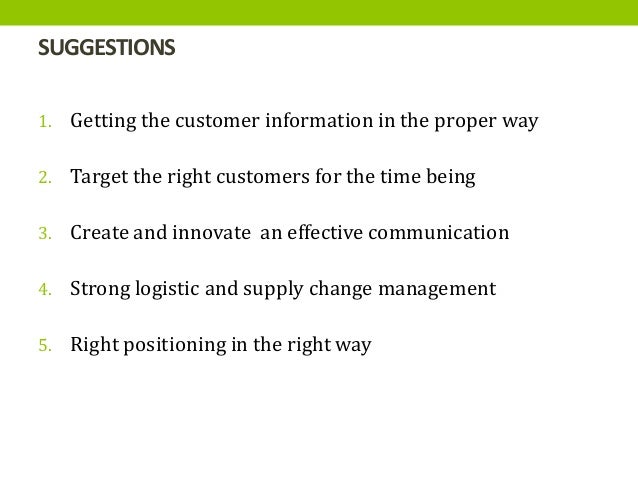 SUGGESTIONS

1. Getting the customer information in the proper way

2. Target the right customers for the time being

3. Create and innovate an effective communication

4. Strong logistic and supply change management

5. Right positioning in the right way